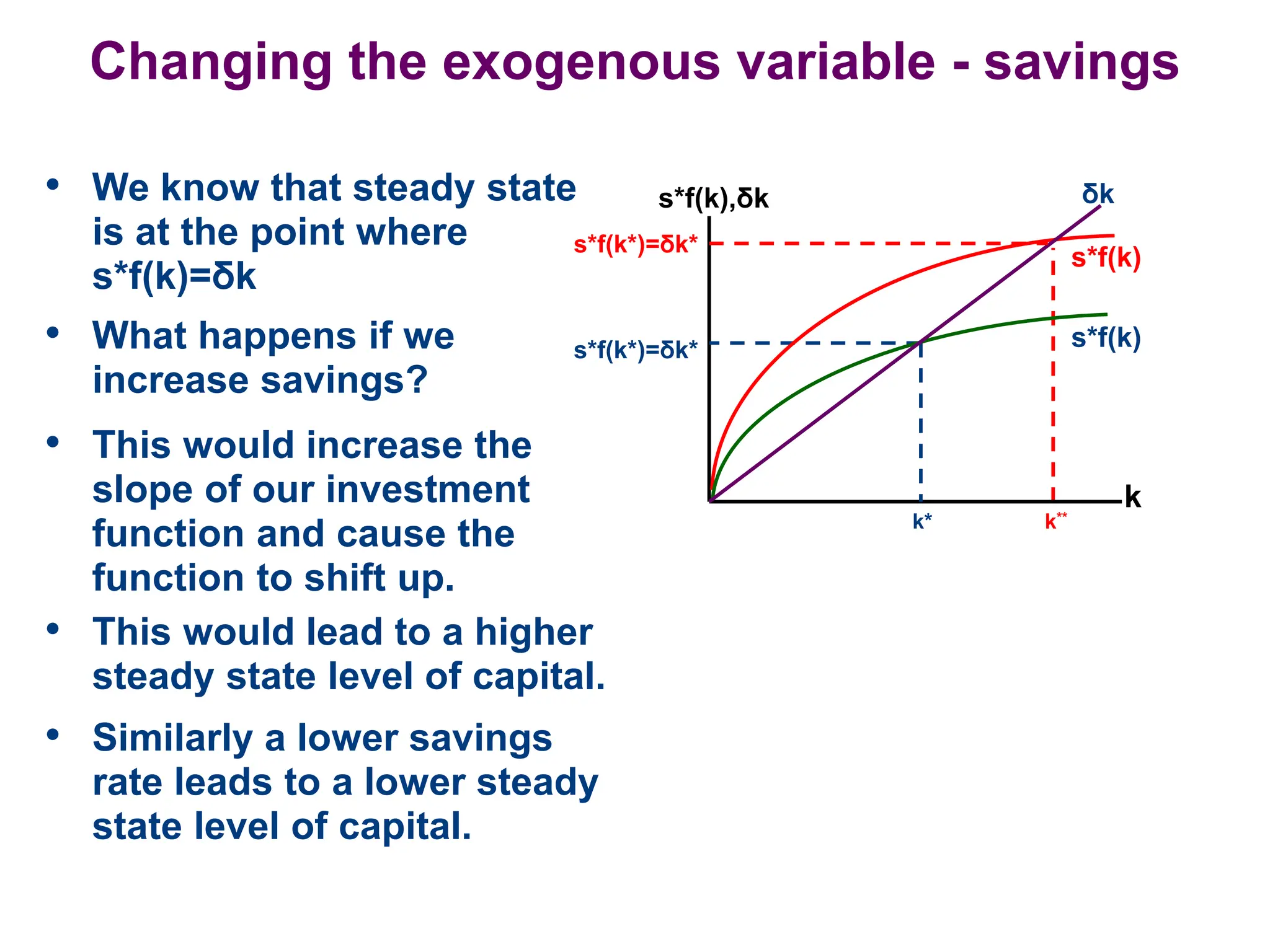 Changing the exogenous variable - savings

• We know that steady state is at the point where s*f(k)=δk

• What happens if we increase savings?

• This would increase the slope of our investment function and cause the function to shift up.

• This would lead to a higher steady state level of capital.

• Similarly a lower savings rate leads to a lower steady state level of capital.

s*f(k),δk

δk

s*f(k*)=δk*

s*f(k)

s*f(k*)=δk*

s*f(k)

k

k*

k**